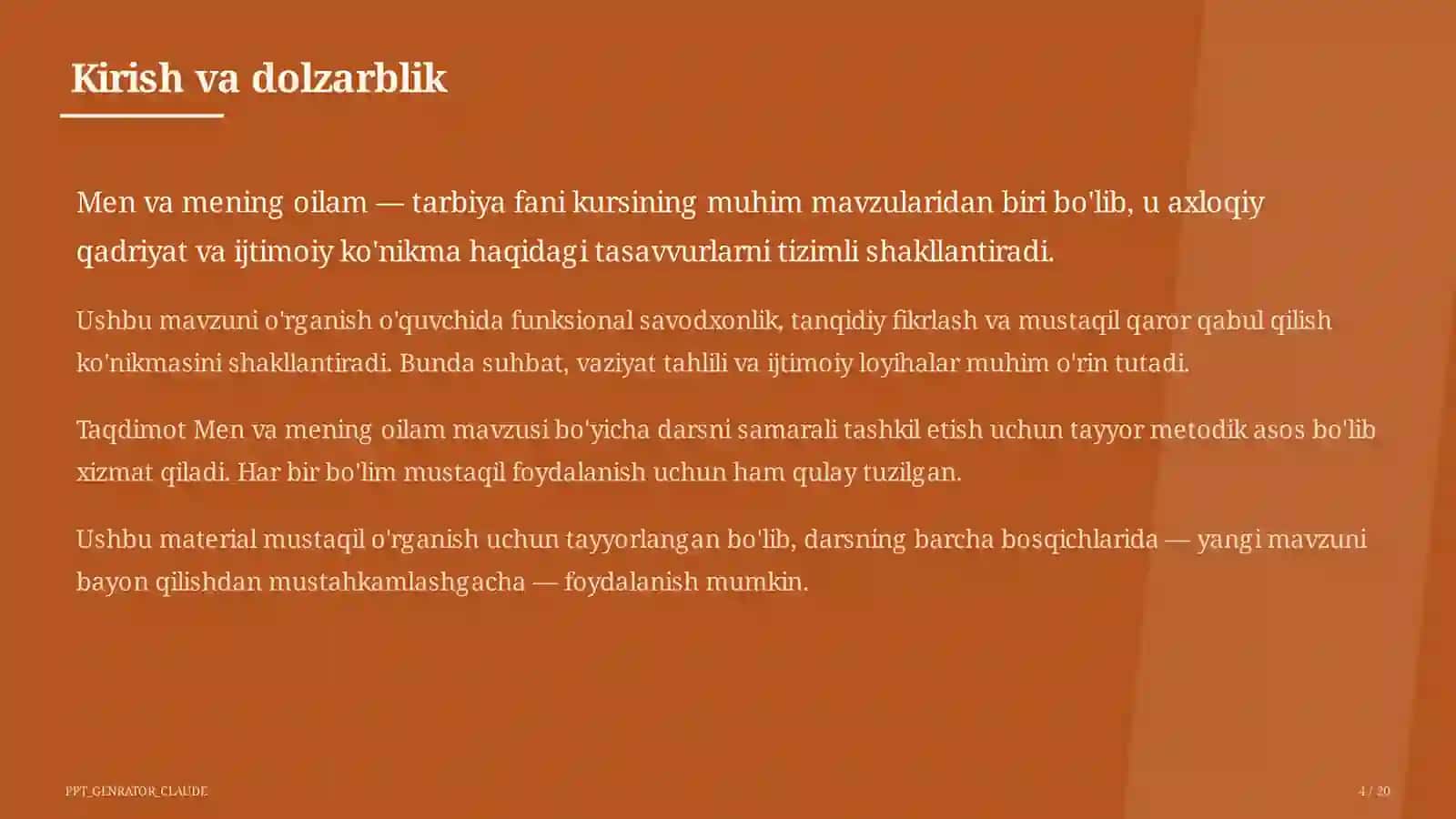 Kirish va dolzarblik

Men va mening oilam — tarbiya fani kursining muhim mavzularidan biri bo'lib, u axloqiy qadriyat va ijtimoiy ko'nikma haqidagi tasavvurlarni tizimli shakllantiradi.

Ushbu mavzuni o'rganish o'quvchida funksional savodxonlik, tanqidiy fikrlash va mustaqil qaror qabul qilish ko'nikmasini shakllantiradi. Bunda suhbat, vaziyat tahlili va ijtimoiy loyihalar muhim o'rin tutadi.

Taqdimot Men va mening oilam mavzusi bo'yicha darsni samarali tashkil etish uchun tayyor metodik asos bo'lib xizmat qiladi. Har bir bo'lim mustaqil foydalanish uchun ham qulay tuzilgan.

Ushbu material mustaqil o'rganish uchun tayyorlangan bo'lib, darsning barcha bosqichlarida — yangi mavzuni bayon qilishdan mustahkamlashgacha — foydalanish mumkin.

PPT_GENRATOR_CLAUDE

4 / 20